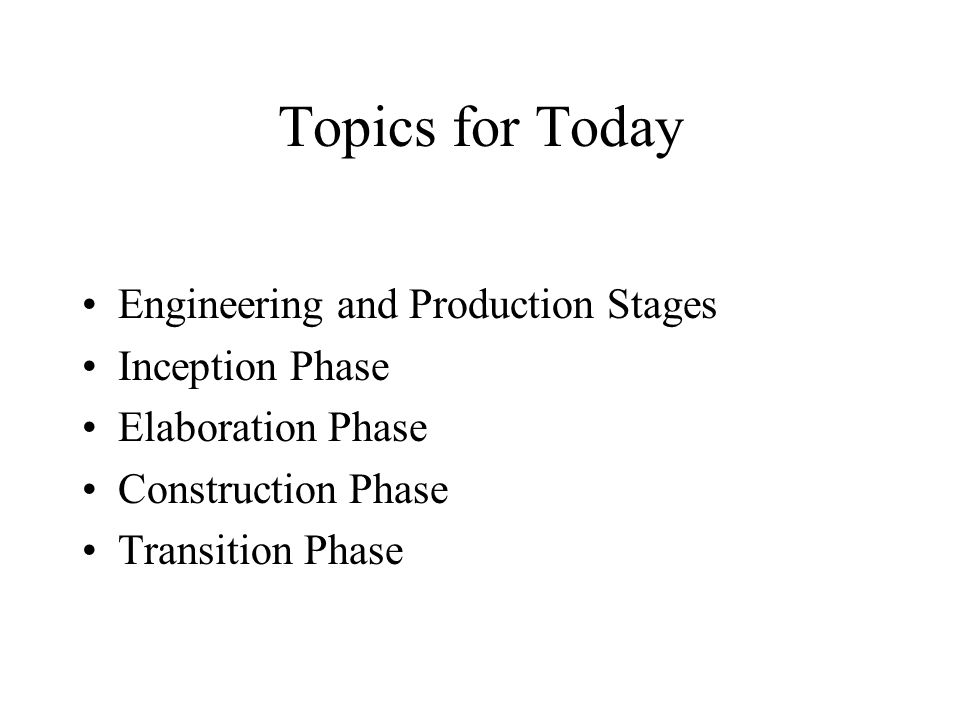 Topics for Today

• Engineering and Production Stages
• Inception Phase
• Elaboration Phase
• Construction Phase
• Transition Phase